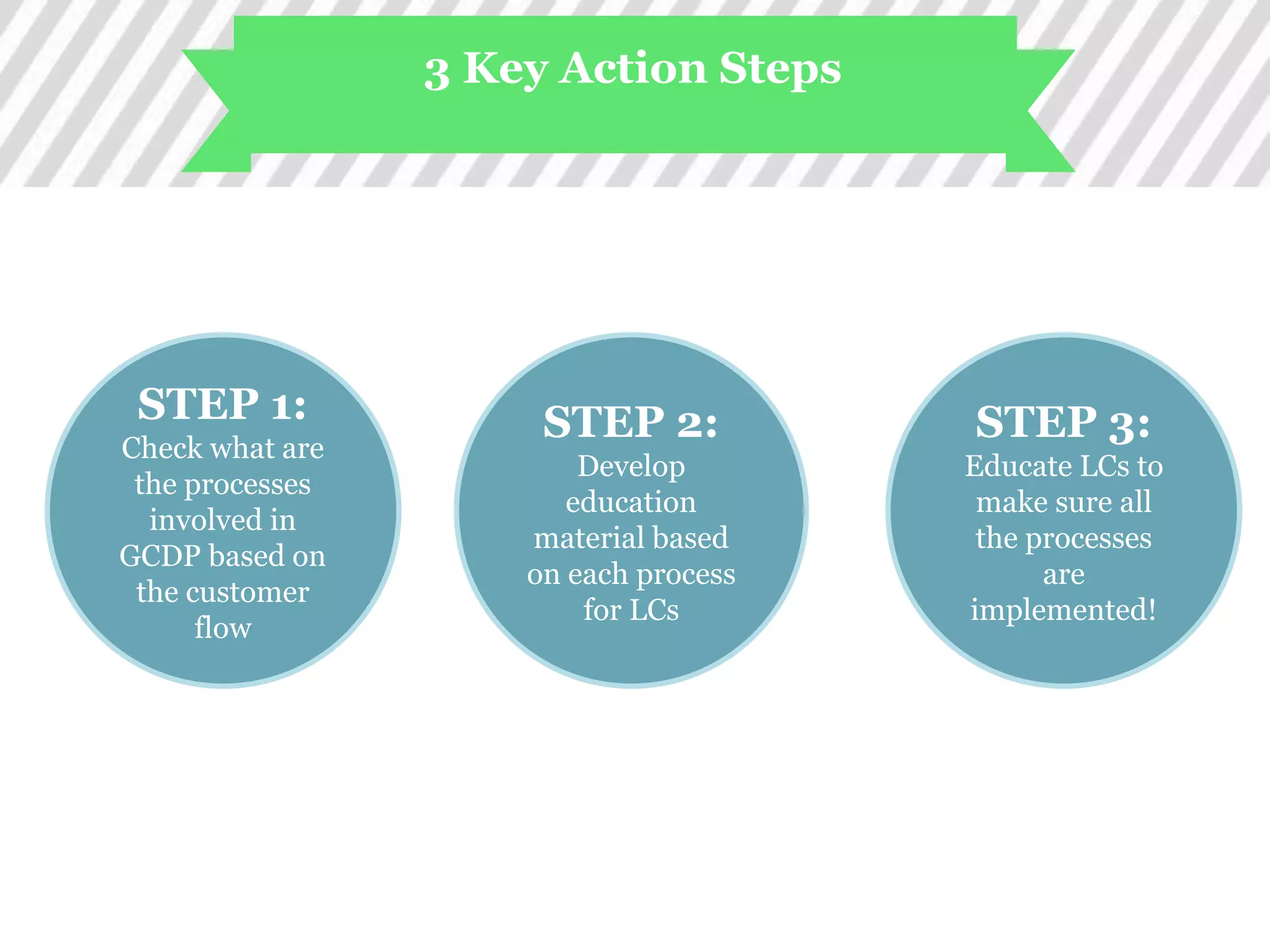 3 Key Action Steps

STEP 1:
Check what are the processes involved in GCDP based on the customer flow

STEP 2:
Develop education material based on each process for LCs

STEP 3:
Educate LCs to make sure all the processes are implemented!